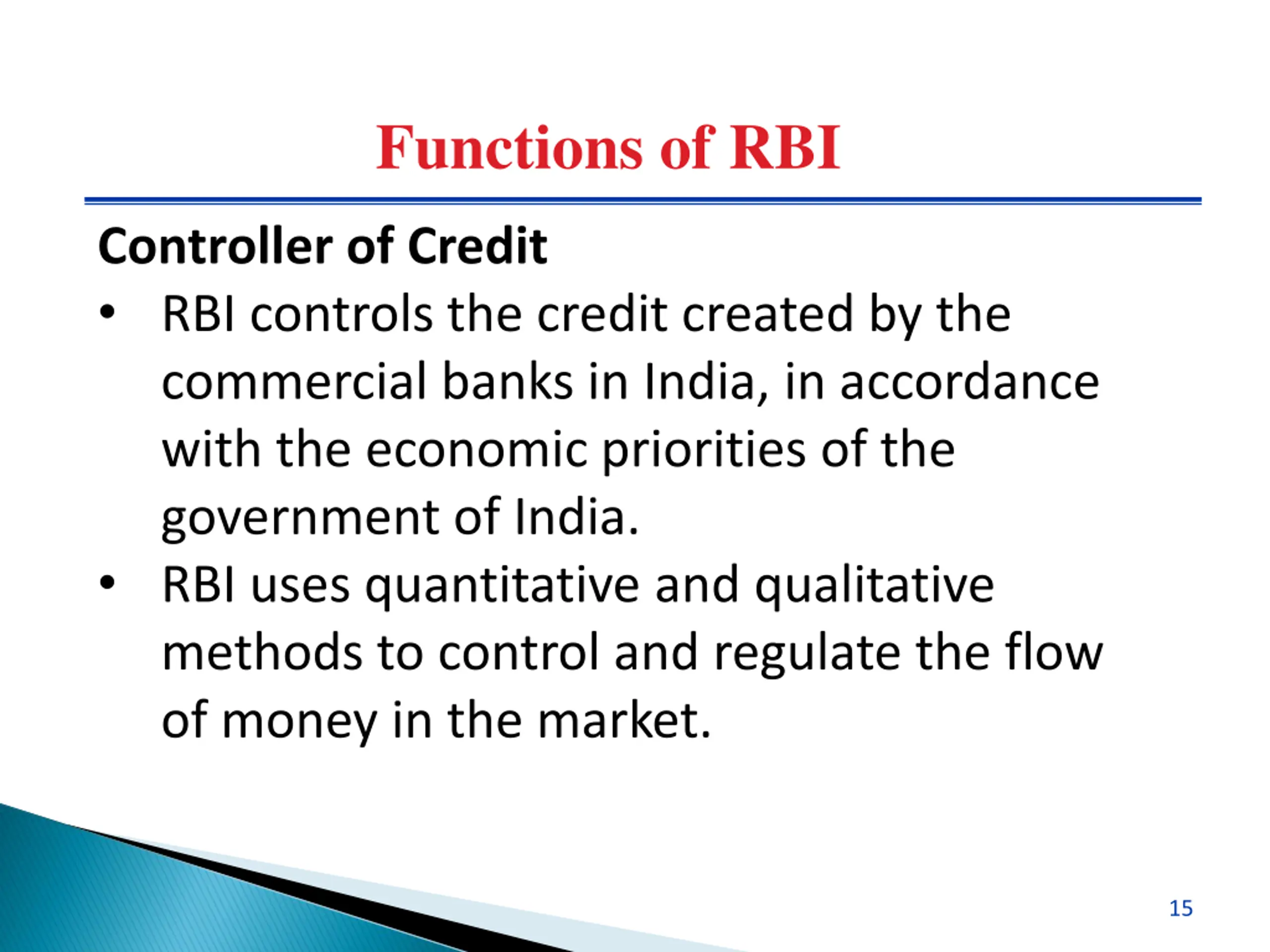 Functions of RBI

Controller of Credit

• RBI controls the credit created by the commercial banks in India, in accordance with the economic priorities of the government of India.
• RBI uses quantitative and qualitative methods to control and regulate the flow of money in the market.

15